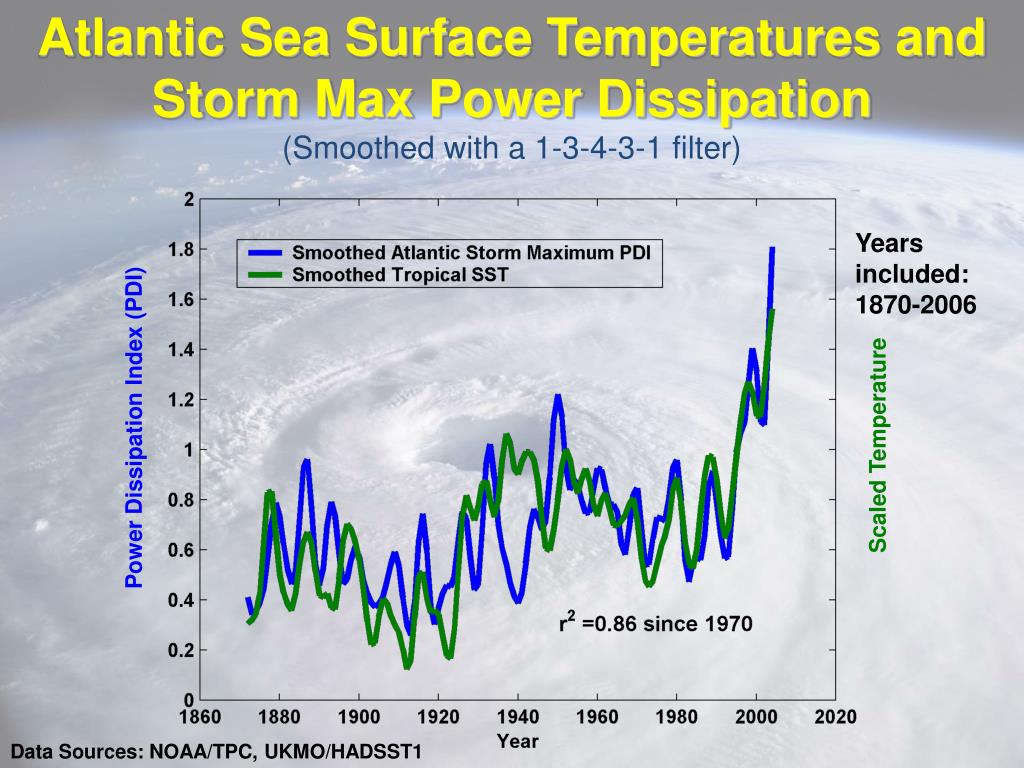 Atlantic Sea Surface Temperatures and Storm Max Power Dissipation

(Smoothed with a 1-3-4-3-1 filter)

Smoothed Atlantic Storm Maximum PDI
Smoothed Tropical SST

Years included: 1870-2006

Power Dissipation Index (PDI)

Scaled Temperature

2
1.8
1.6
1.4
1.2
1
0.8
0.6
0.4
0.2
0

$r^2$ =0.86 since 1970

1860 1880 1900 1920 1940 1960 1980 2000 2020

Year

Data Sources: NOAA/TPC, UKMO/HADSST1